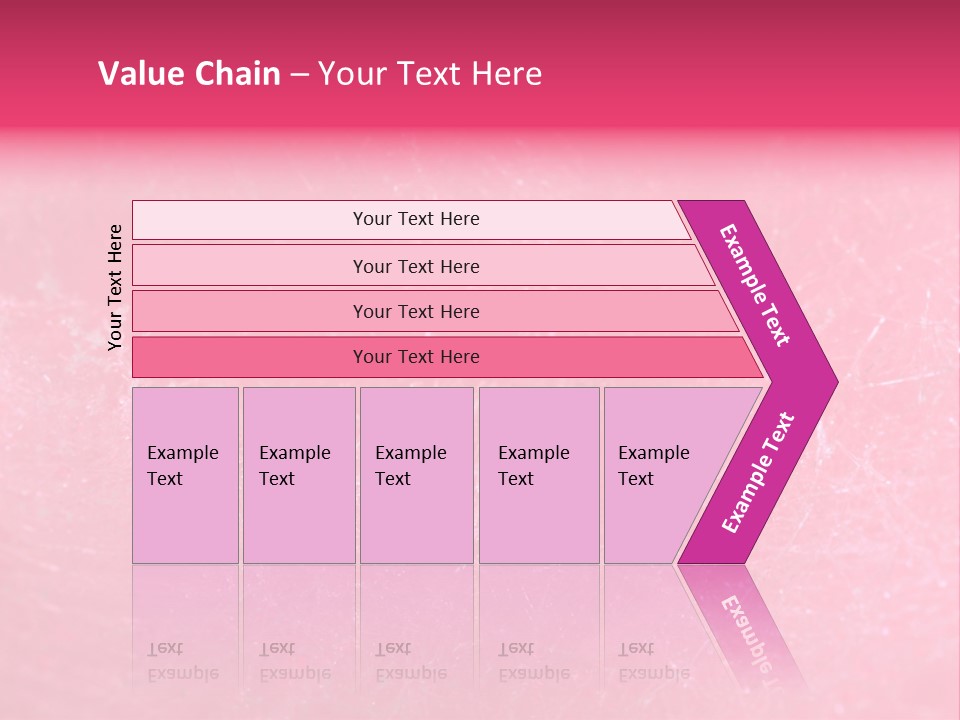 Value Chain – Your Text Here

Your Text Here

Your Text Here

Your Text Here

Your Text Here

Your Text Here

Example Text

Example Text

Example Text

Example Text

Example Text

Example Text

Example Text